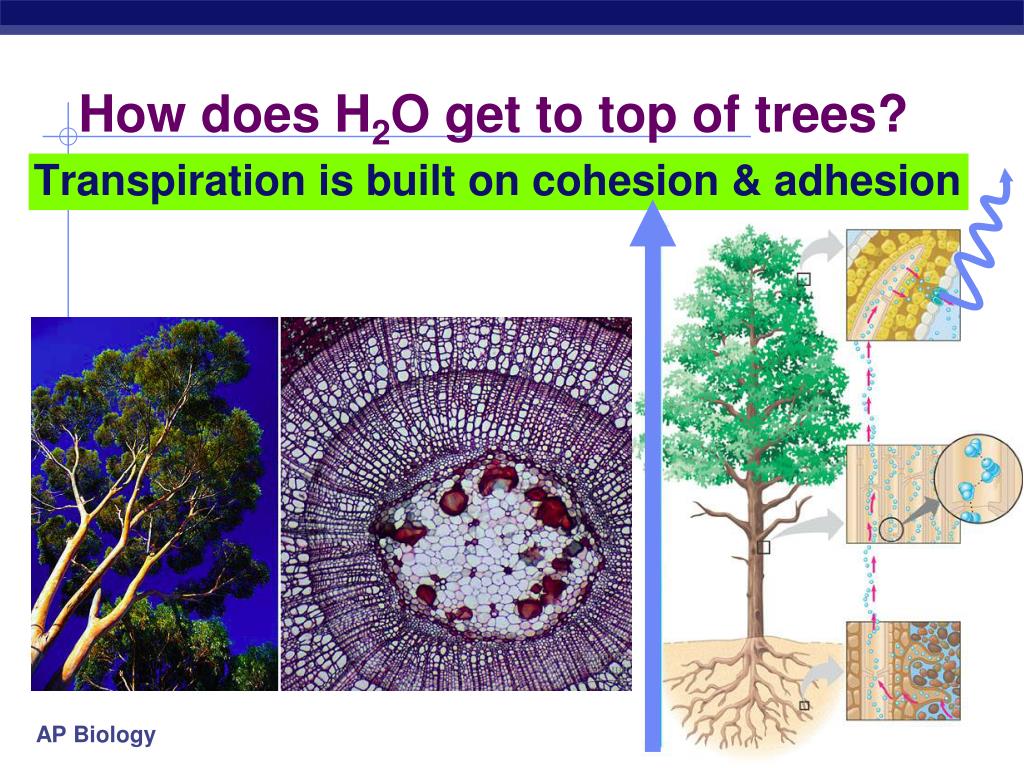 How does $H_2O$ get to top of trees?

Transpiration is built on cohesion & adhesion

AP Biology